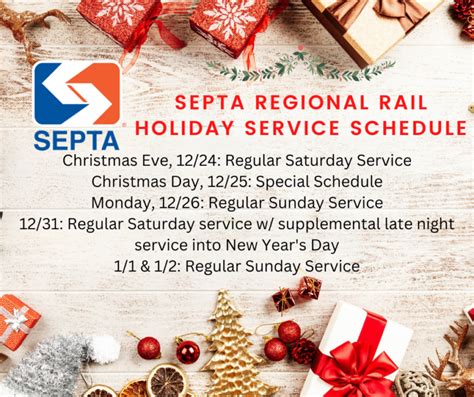 SEPTA

SEPTA REGIONAL RAIL
HOLIDAY SERVICE SCHEDULE

Christmas Eve, 12/24: Regular Saturday Service
Christmas Day, 12/25: Special Schedule
Monday, 12/26: Regular Sunday Service
12/31: Regular Saturday service w/ supplemental late night service into New Year's Day
1/1 & 1/2: Regular Sunday Service